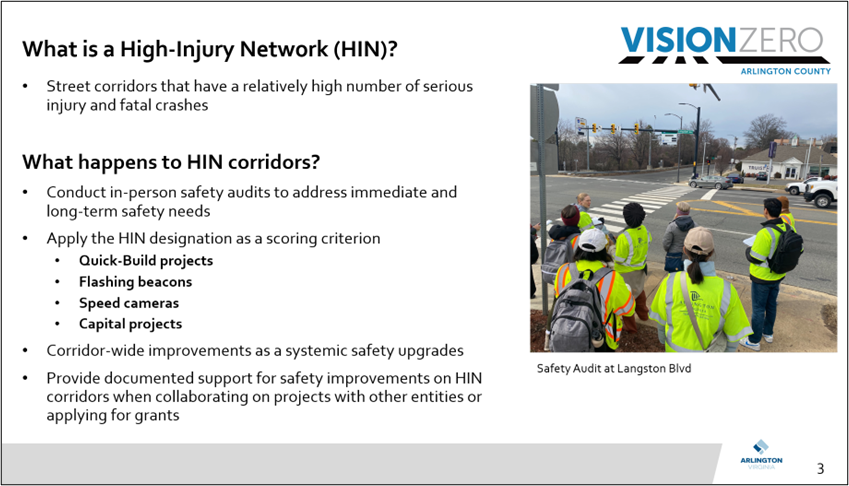 What is a High-Injury Network (HIN)?

VISIONZERO
ARLINGTON COUNTY

• Street corridors that have a relatively high number of serious injury and fatal crashes

What happens to HIN corridors?

• Conduct in-person safety audits to address immediate and long-term safety needs
• Apply the HIN designation as a scoring criterion
  • Quick-Build projects
  • Flashing beacons
  • Speed cameras
  • Capital projects
• Corridor-wide improvements as a systemic safety upgrades
• Provide documented support for safety improvements on HIN corridors when collaborating on projects with other entities or applying for grants

Safety Audit at Langston Blvd

ARLINGTON
VIRGINIA

3